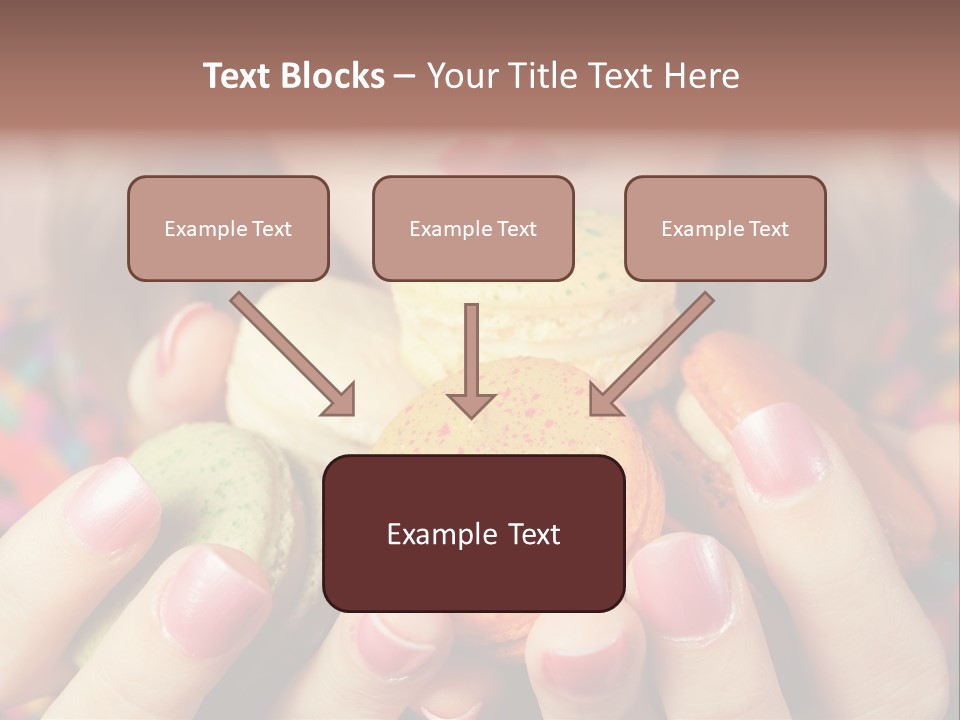 Text Blocks – Your Title Text Here

Example Text

Example Text

Example Text

Example Text